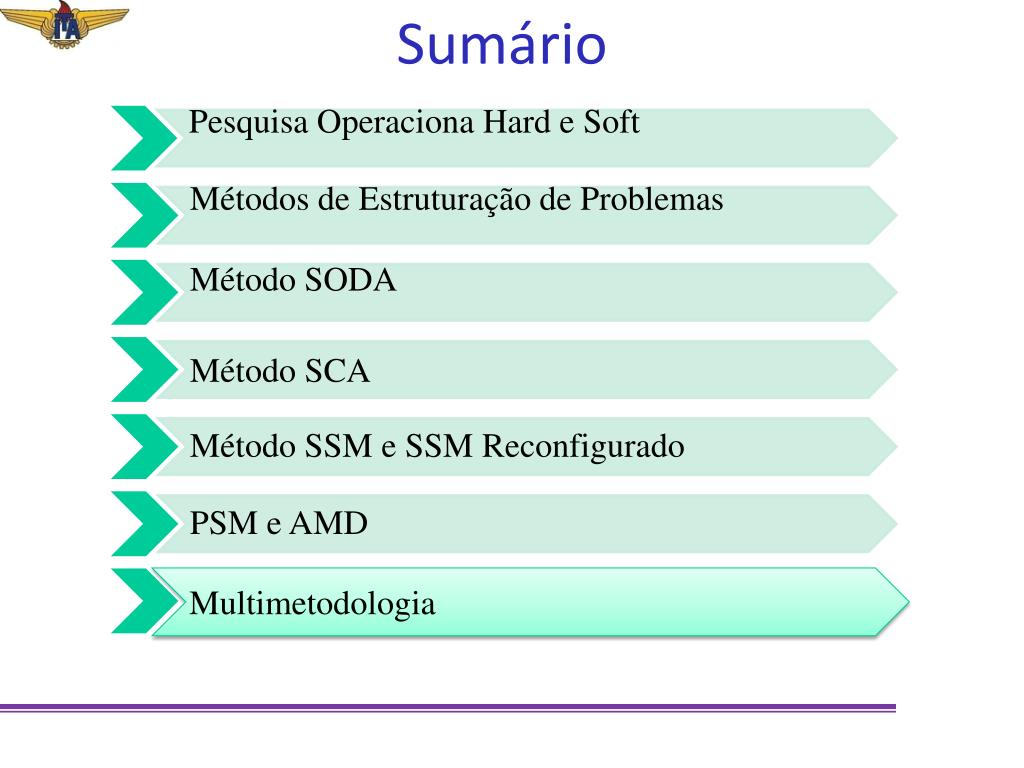 ITA

Sumário

Pesquisa Operaciona Hard e Soft

Métodos de Estruturação de Problemas

Método SODA

Método SCA

Método SSM e SSM Reconfigurado

PSM e AMD

Multimetodologia